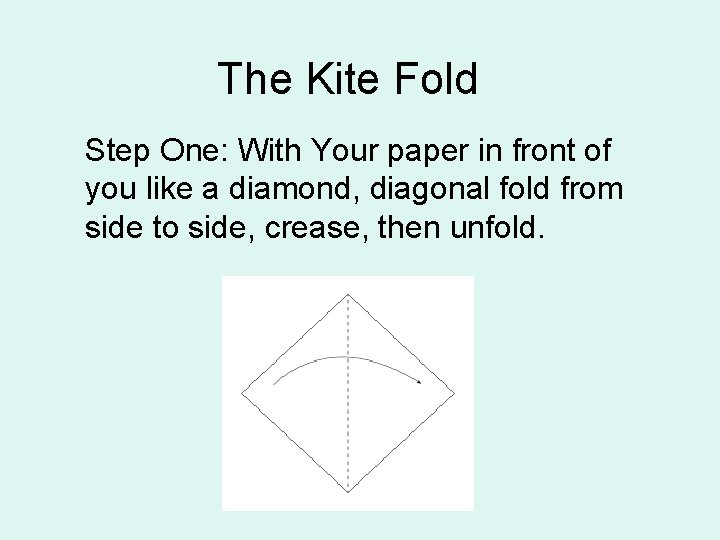 The Kite Fold

Step One: With Your paper in front of you like a diamond, diagonal fold from side to side, crease, then unfold.